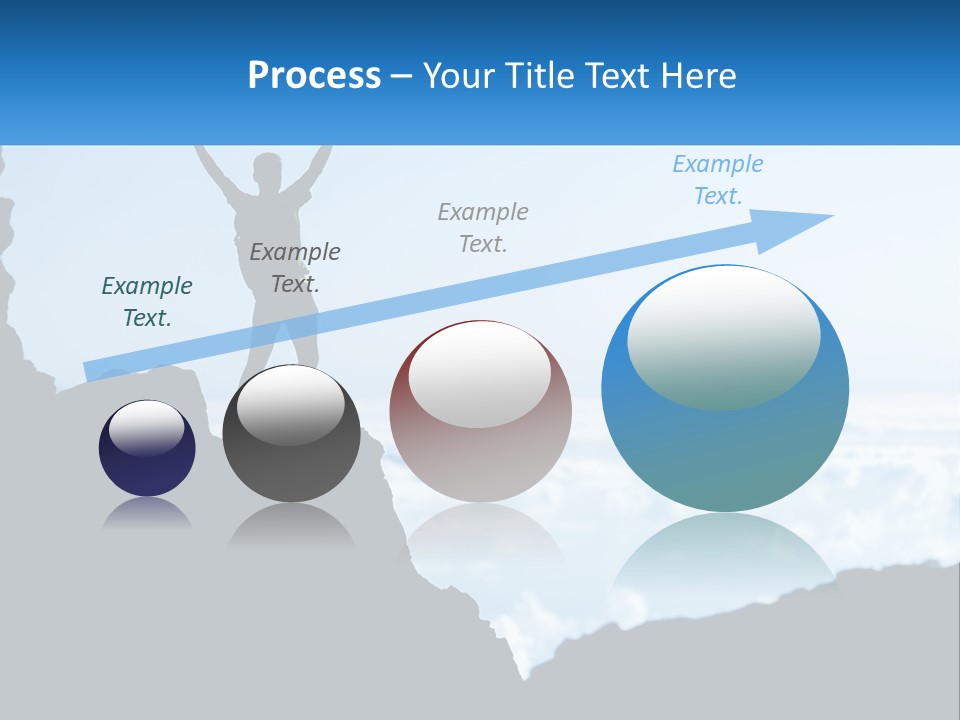 Process – Your Title Text Here

Example Text.

Example Text.

Example Text.

Example Text.